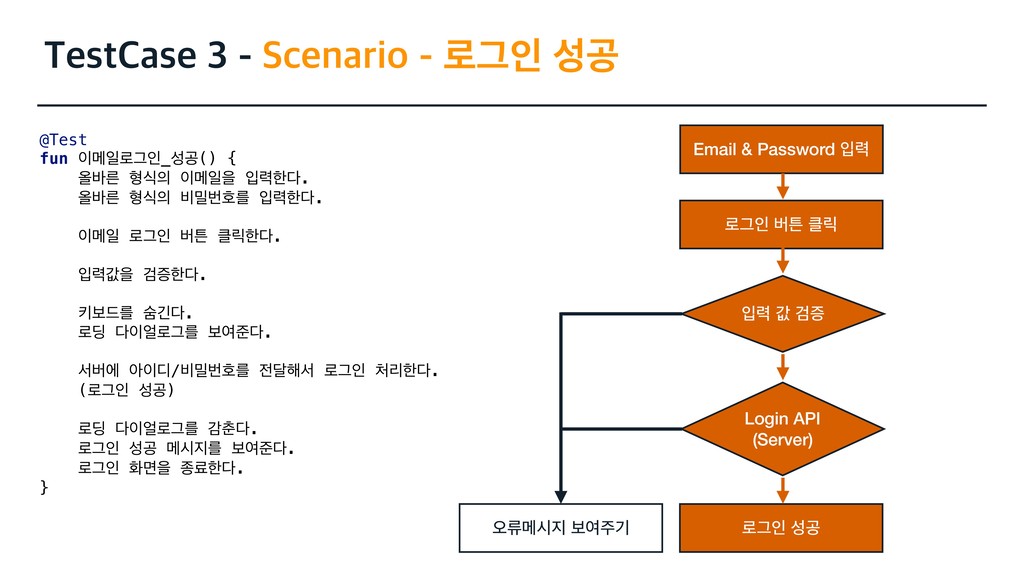 TestCase 3 - Scenario - 로그인 성공

@Test
fun 이메일로그인_성공() {
    올바른 형식의 이메일을 입력한다.
    올바른 형식의 비밀번호를 입력한다.

    이메일 로그인 버튼 클릭한다.

    입력값을 검증한다.

    키보드를 숨긴다.
    로딩 다이얼로그를 보여준다.

    서버에 아이디/비밀번호를 전달해서 로그인 처리한다.
    (로그인 성공)

    로딩 다이얼로그를 감춘다.
    로그인 성공 메시지를 보여준다.
    로그인 화면을 종료한다.
}

Email & Password 입력

로그인 버튼 클릭

입력 값 검증

Login API
(Server)

오류메시지 보여주기

로그인 성공